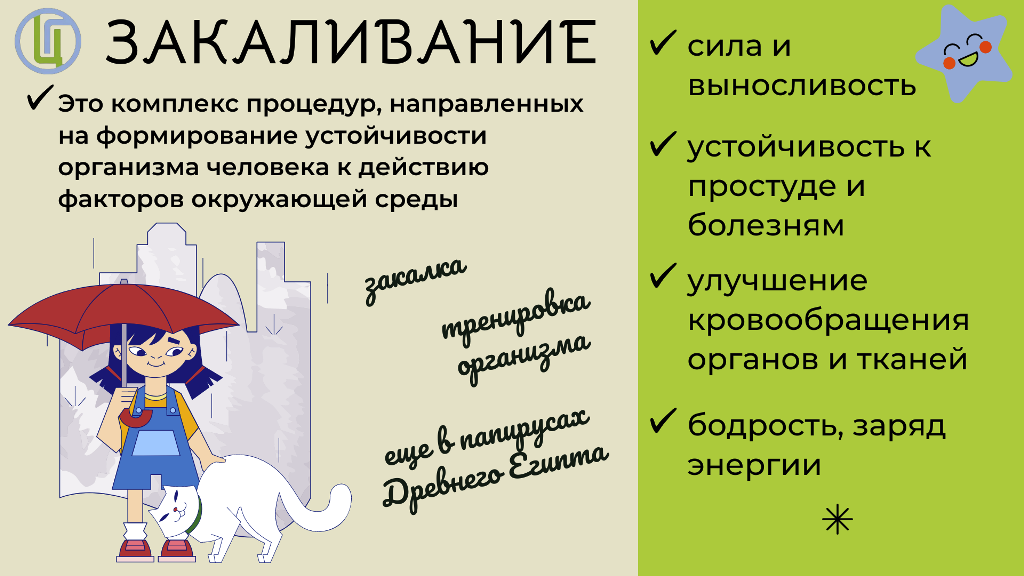 ЗАКАЛИВАНИЕ

✓ Это комплекс процедур, направленных на формирование устойчивости организма человека к действию факторов окружающей среды

закалка

тренировка организма

еще в папирусах Древнего Египта

✓ сила и выносливость

✓ устойчивость к простуде и болезням

✓ улучшение кровообращения органов и тканей

✓ бодрость, заряд энергии